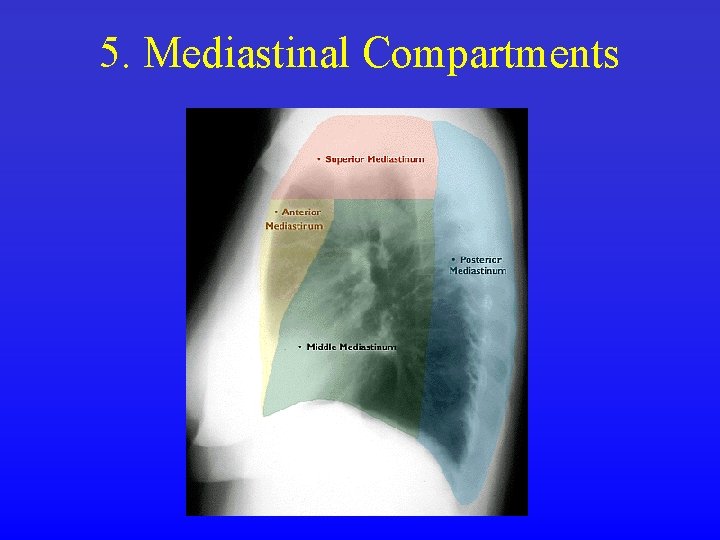 5. Mediastinal Compartments

• Superior Mediastinum

• Anterior Mediastinum

• Posterior Mediastinum

• Middle Mediastinum